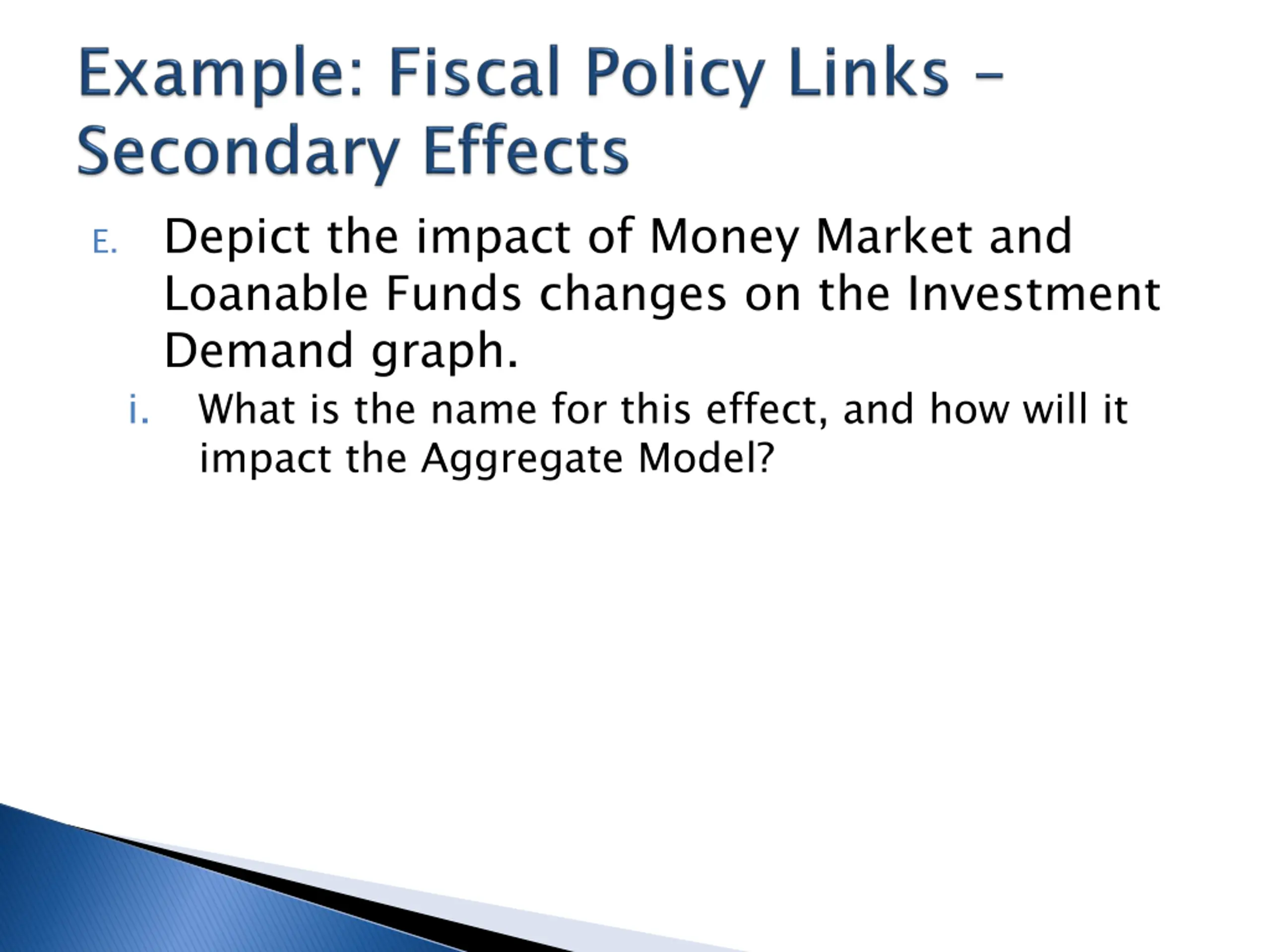 Example: Fiscal Policy Links – Secondary Effects

E. Depict the impact of Money Market and Loanable Funds changes on the Investment Demand graph.

i. What is the name for this effect, and how will it impact the Aggregate Model?